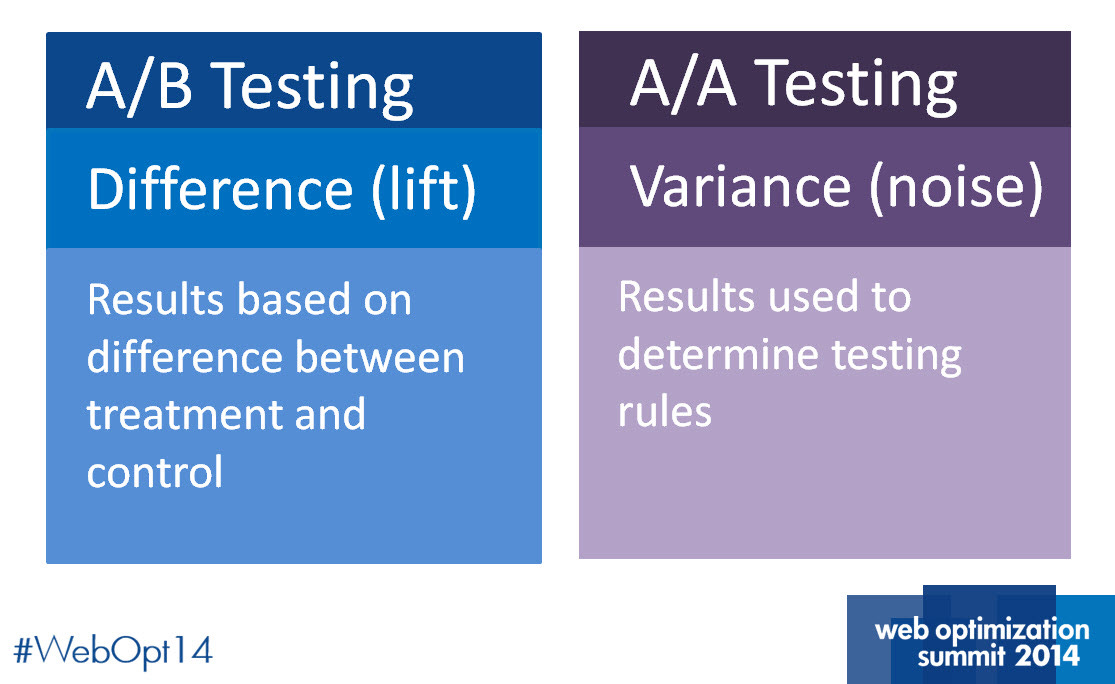 A/B Testing

Difference (lift)

Results based on difference between treatment and control

A/A Testing

Variance (noise)

Results used to determine testing rules

#WebOpt14

web optimization summit 2014